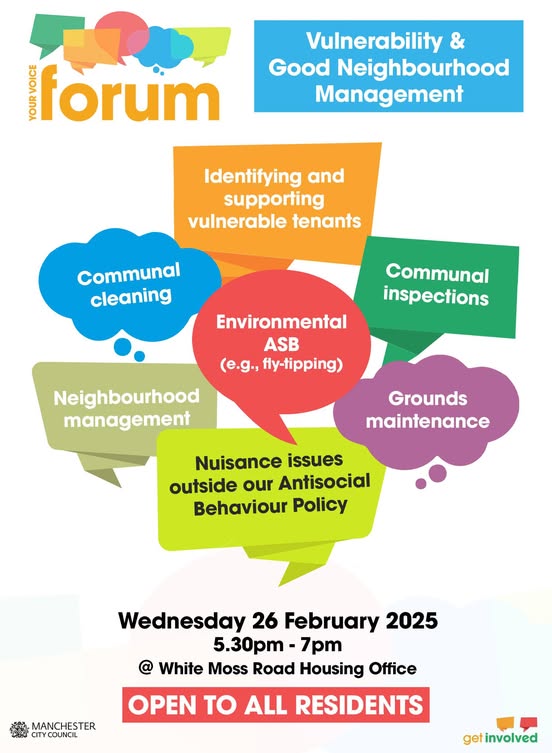 YOUR VOICE forum

Vulnerability & Good Neighbourhood Management

Identifying and supporting vulnerable tenants

Communal cleaning

Communal inspections

Environmental ASB (e.g., fly-tipping)

Neighbourhood management

Grounds maintenance

Nuisance issues outside our Antisocial Behaviour Policy

Wednesday 26 February 2025
5.30pm - 7pm
@ White Moss Road Housing Office

OPEN TO ALL RESIDENTS

MANCHESTER CITY COUNCIL

get involved